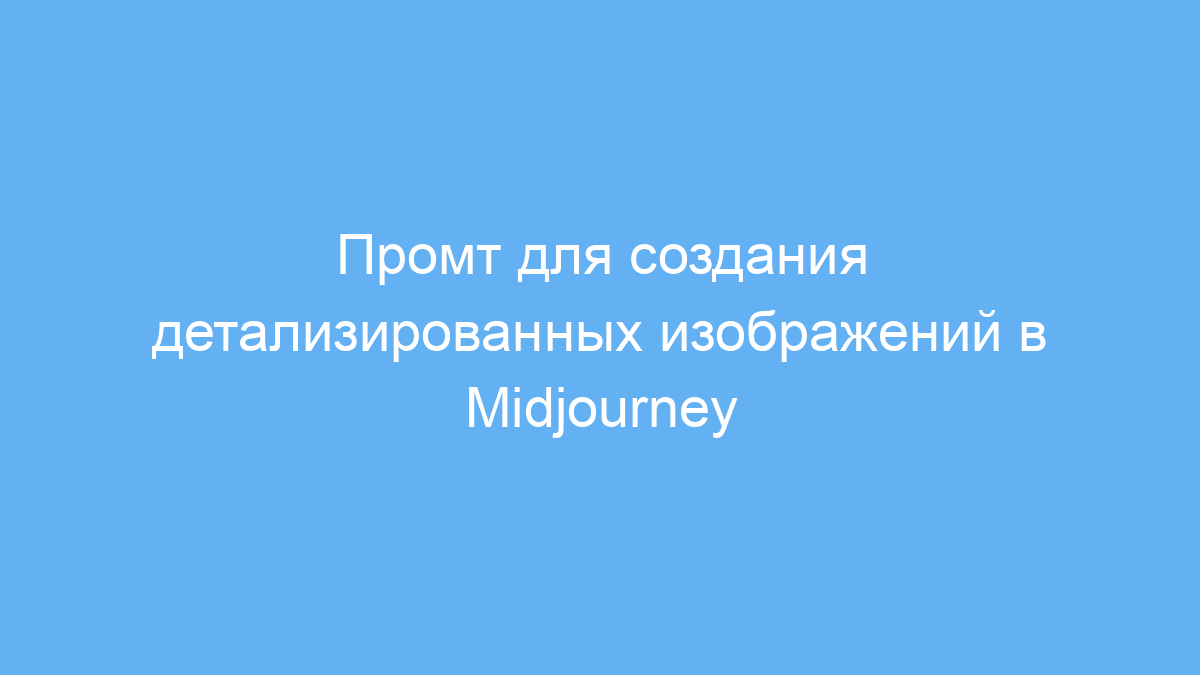 Промт для создания детализированных изображений в Midjourney